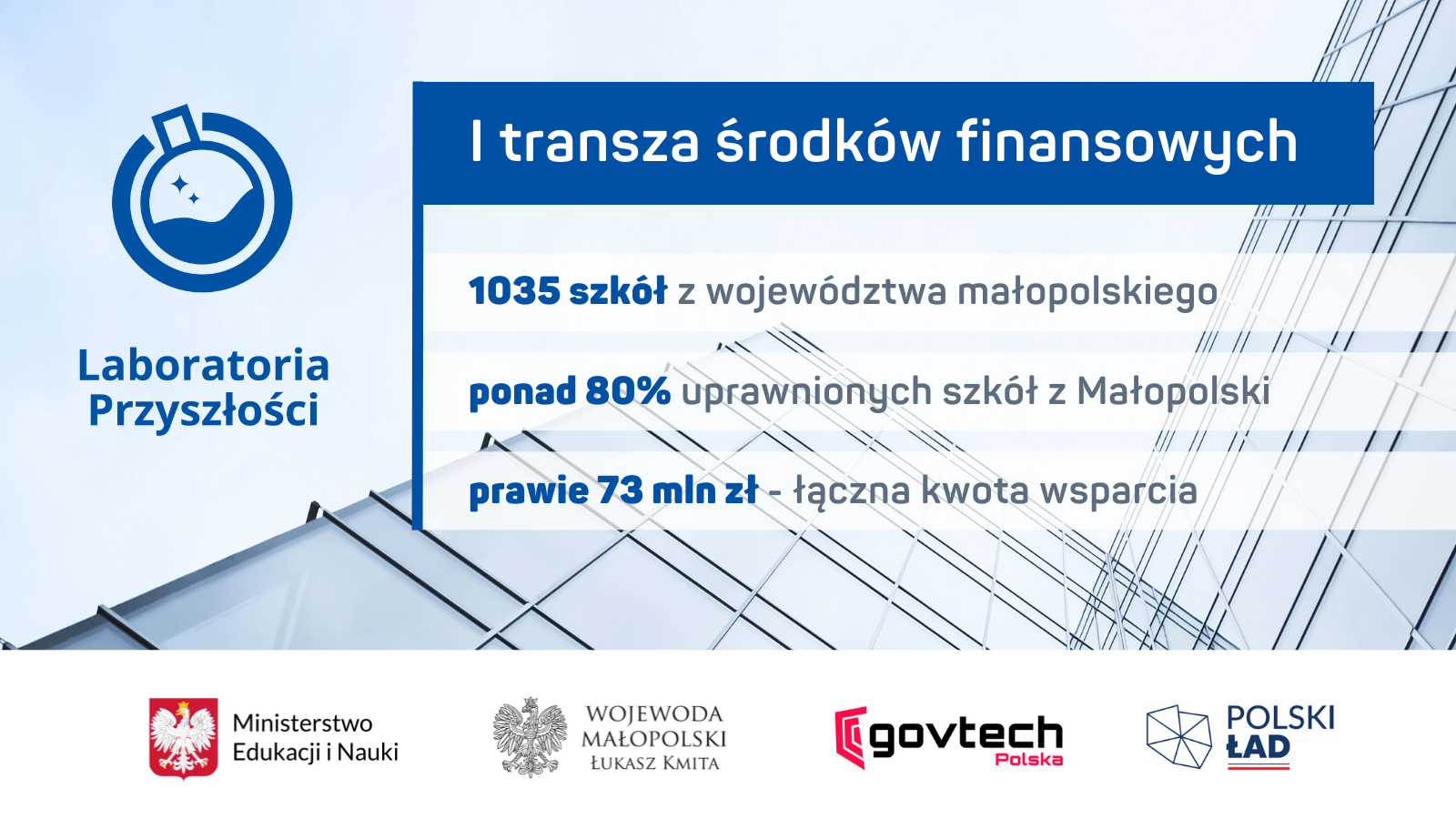 Laboratoria Przyszłości

I transza środków finansowych

1035 szkół z województwa małopolskiego

ponad 80% uprawnionych szkół z Małopolski

prawie 73 mln zł - łączna kwota wsparcia

Ministerstwo Edukacji i Nauki

WOJEWODA MAŁOPOLSKI ŁUKASZ KMITA

govtech Polska

POLSKI ŁAD